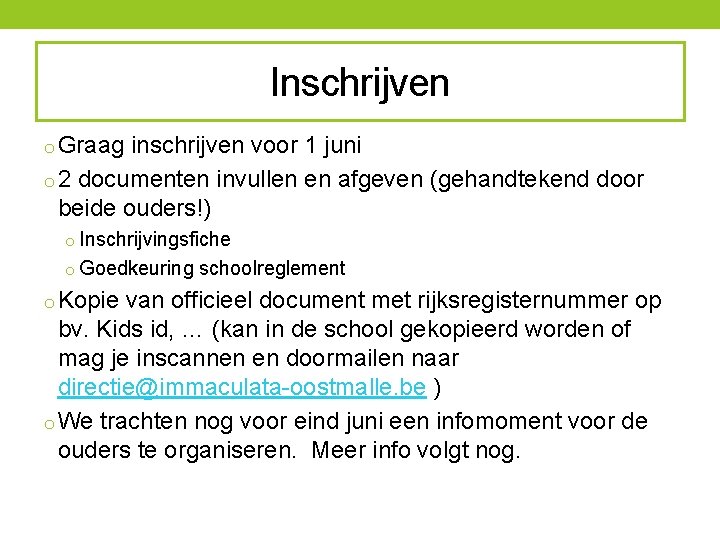 Inschrijven

o Graag inschrijven voor 1 juni

o 2 documenten invullen en afgeven (gehandtekend door beide ouders!)

o Inschrijvingsfiche

o Goedkeuring schoolreglement

o Kopie van officieel document met rijksregisternummer op bv. Kids id, … (kan in de school gekopieerd worden of mag je inscannen en doormailen naar directie@immaculata-oostmalle.be )

o We trachten nog voor eind juni een infomoment voor de ouders te organiseren.  Meer info volgt nog.